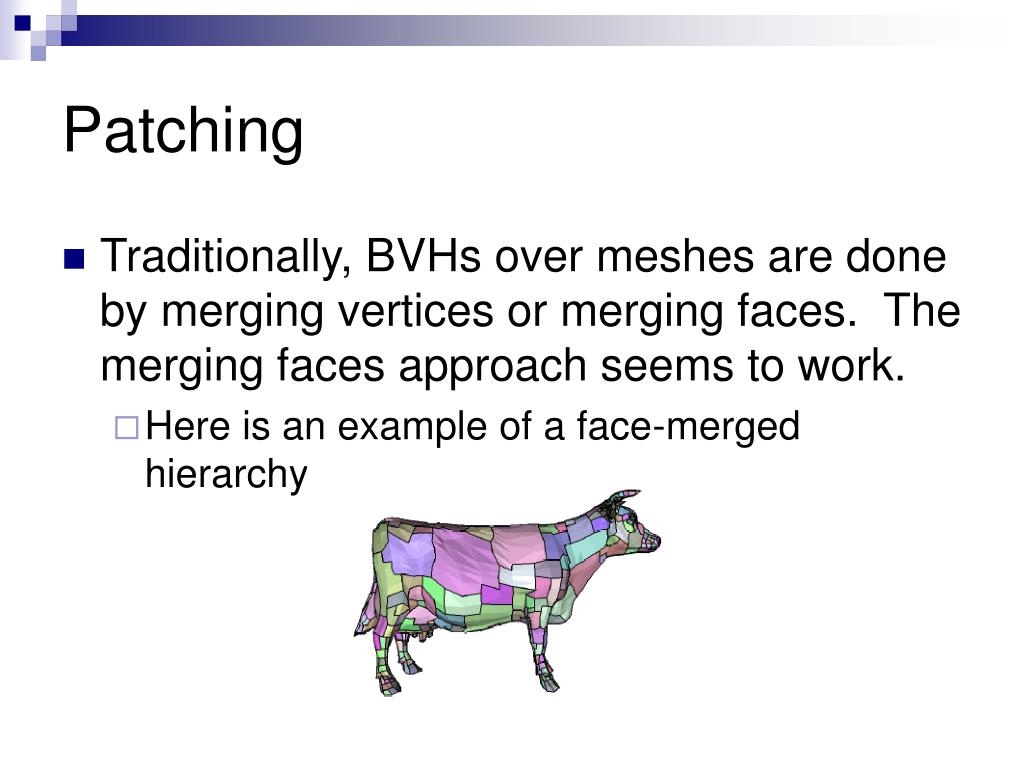 Patching

Traditionally, BVHs over meshes are done by merging vertices or merging faces.  The merging faces approach seems to work.

Here is an example of a face-merged hierarchy